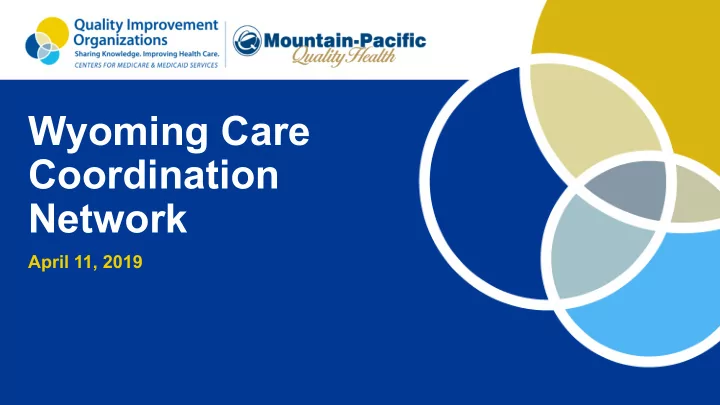 Quality Improvement Organizations
Sharing Knowledge. Improving Health Care.
CENTERS FOR MEDICARE & MEDICAID SERVICES

Mountain-Pacific
Quality Health

Wyoming Care Coordination Network

April 11, 2019